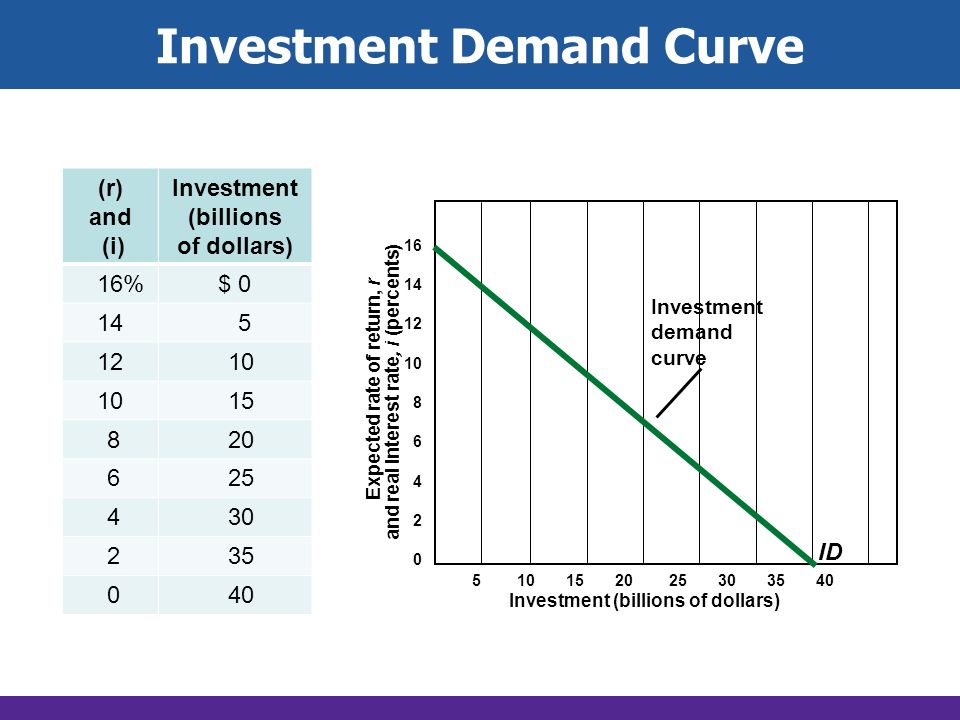 Investment Demand Curve

| (r) and (i) | Investment (billions of dollars) |
|---|---|
| 16% | $ 0 |
| 14 | 5 |
| 12 | 10 |
| 10 | 15 |
| 8 | 20 |
| 6 | 25 |
| 4 | 30 |
| 2 | 35 |
| 0 | 40 |

Expected rate of return, r and real Interest rate, i (percents)

16
14
12
10
8
6
4
2
0

Investment demand curve

ID

5 10 15 20 25 30 35 40

Investment (billions of dollars)